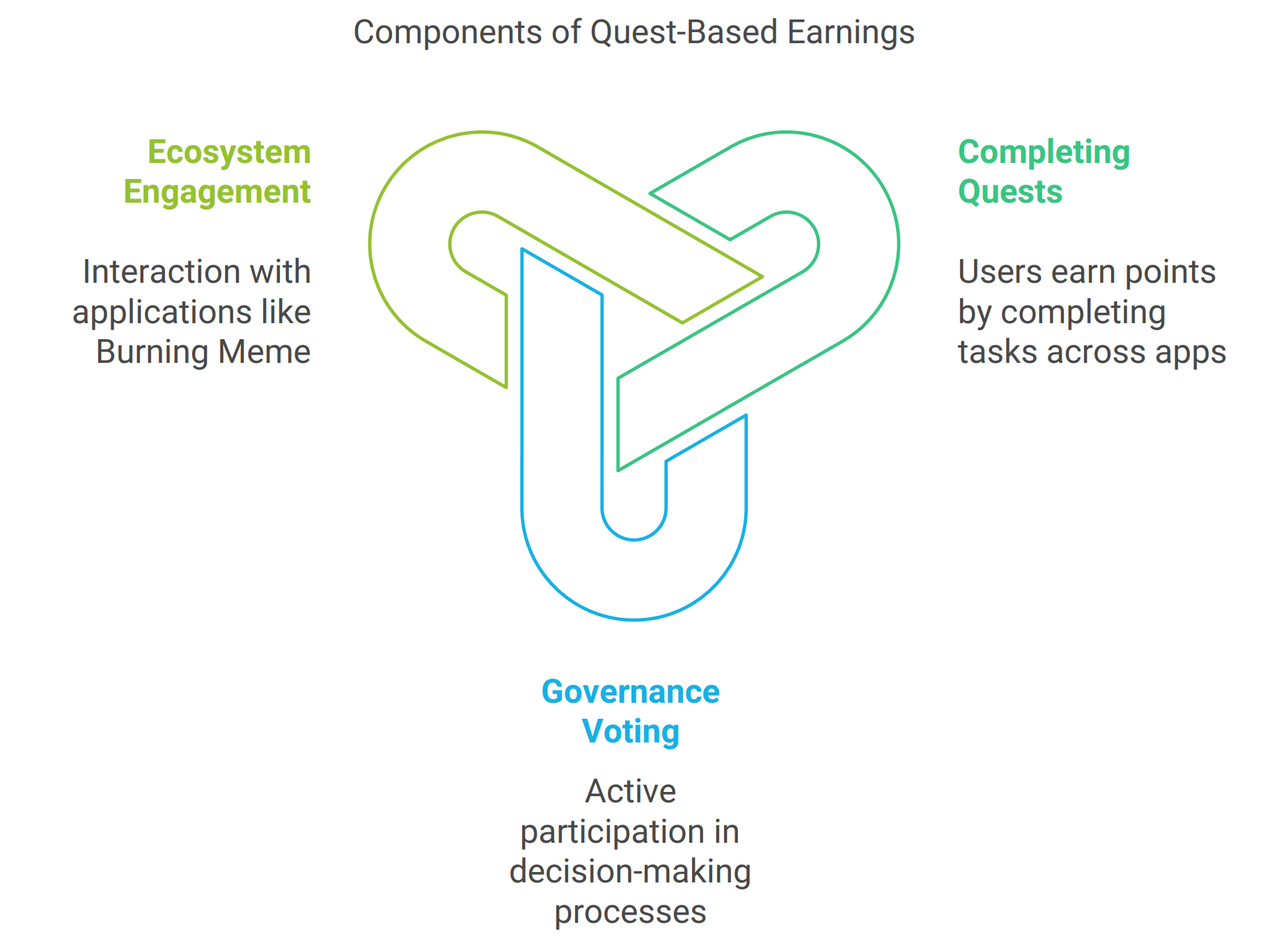 Components of Quest-Based Earnings

Ecosystem Engagement

Interaction with applications like Burning Meme

Completing Quests

Users earn points by completing tasks across apps

Governance Voting

Active participation in decision-making processes